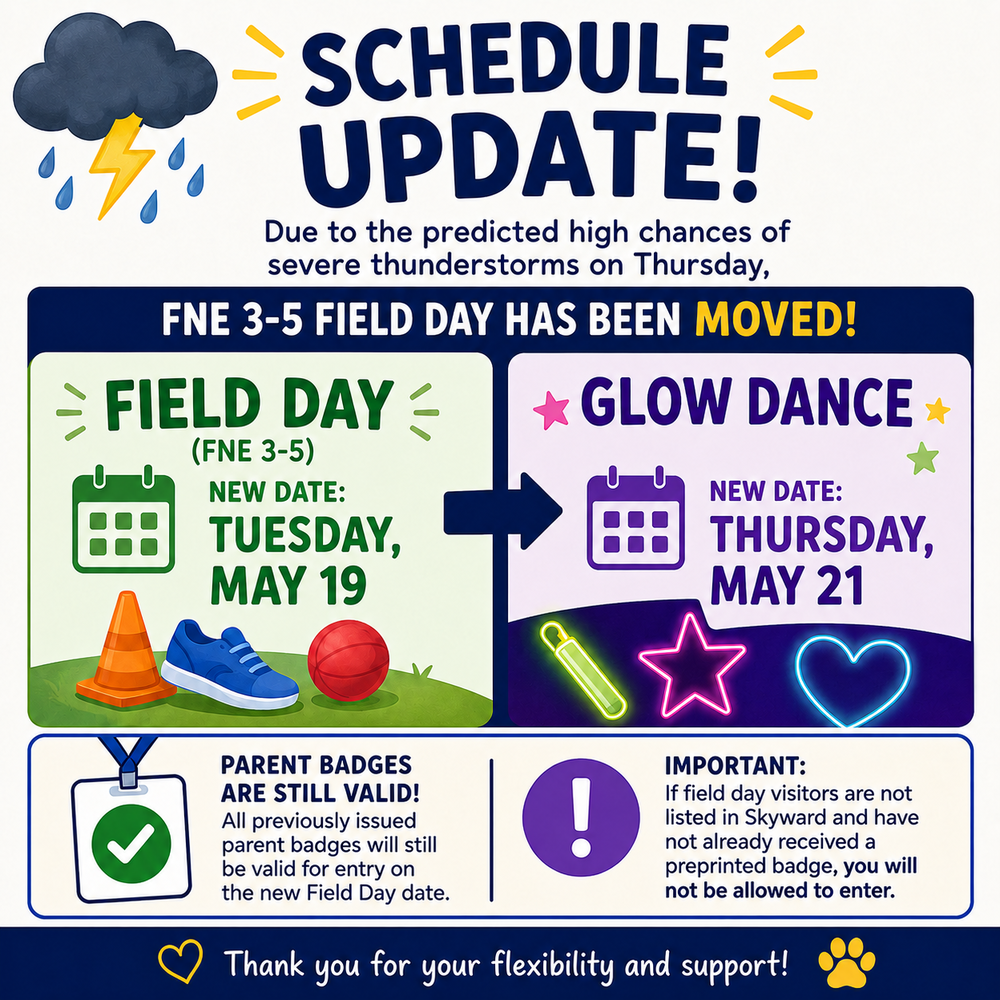 SCHEDULE UPDATE!

Due to the predicted high chances of severe thunderstorms on Thursday,

FNE 3-5 FIELD DAY HAS BEEN MOVED!

FIELD DAY
(FNE 3-5)
NEW DATE:
TUESDAY, MAY 19

GLOW DANCE
NEW DATE:
THURSDAY, MAY 21

PARENT BADGES ARE STILL VALID!
All previously issued parent badges will still be valid for entry on the new Field Day date.

IMPORTANT:
If field day visitors are not listed in Skyward and have not already received a preprinted badge, you will not be allowed to enter.

Thank you for your flexibility and support!